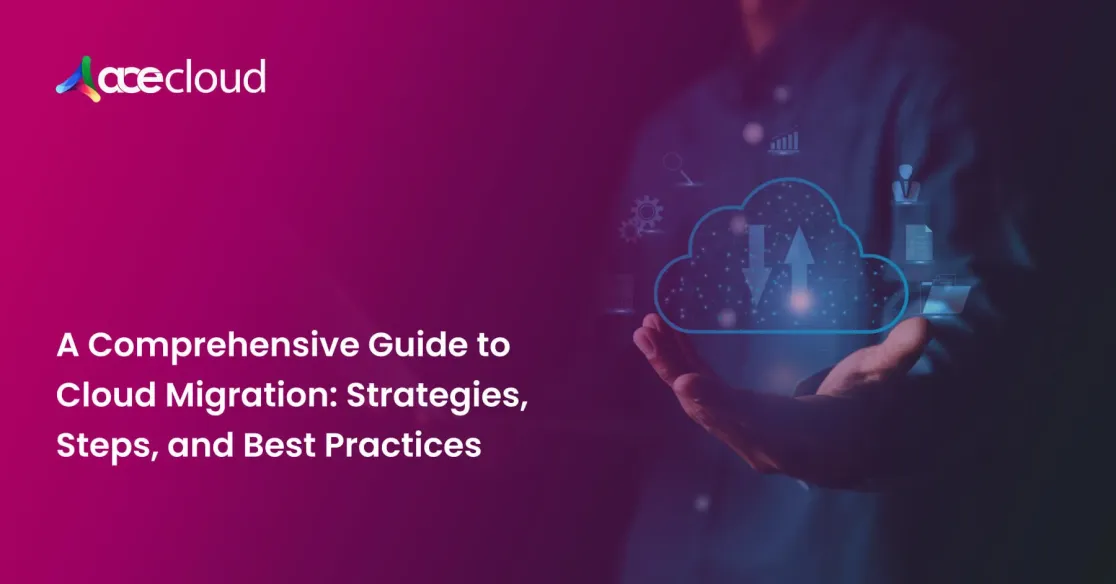 acecloud

A Comprehensive Guide to Cloud Migration: Strategies, Steps, and Best Practices